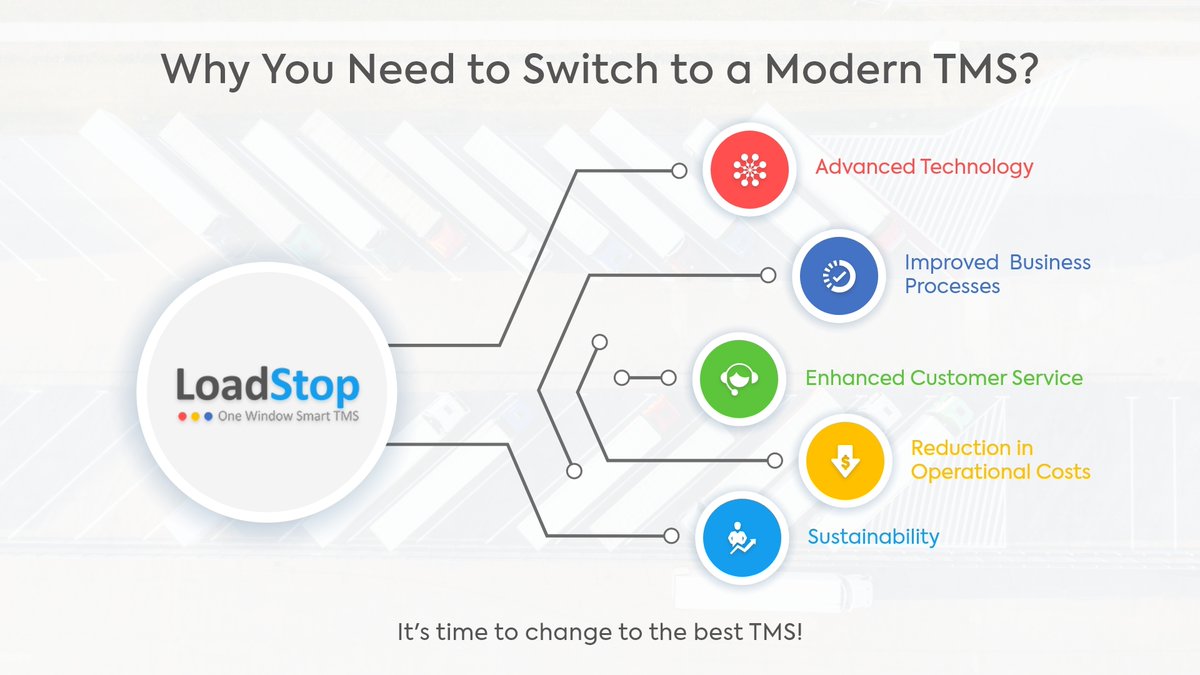 Why You Need to Switch to a Modern TMS?

LoadStop
One Window Smart TMS

Advanced Technology

Improved Business Processes

Enhanced Customer Service

Reduction in Operational Costs

Sustainability

It's time to change to the best TMS!